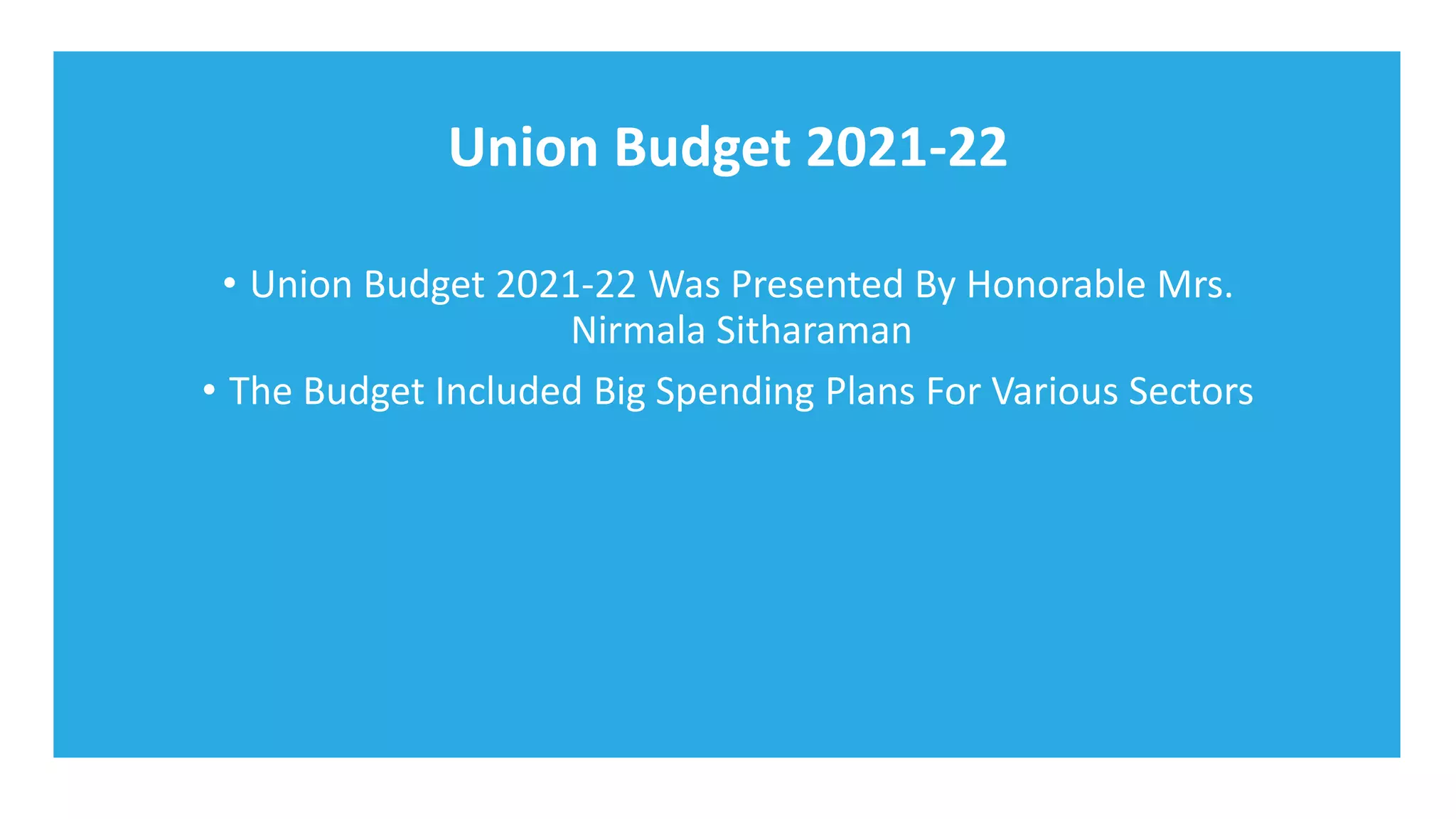 Union Budget 2021-22

• Union Budget 2021-22 Was Presented By Honorable Mrs. Nirmala Sitharaman

• The Budget Included Big Spending Plans For Various Sectors